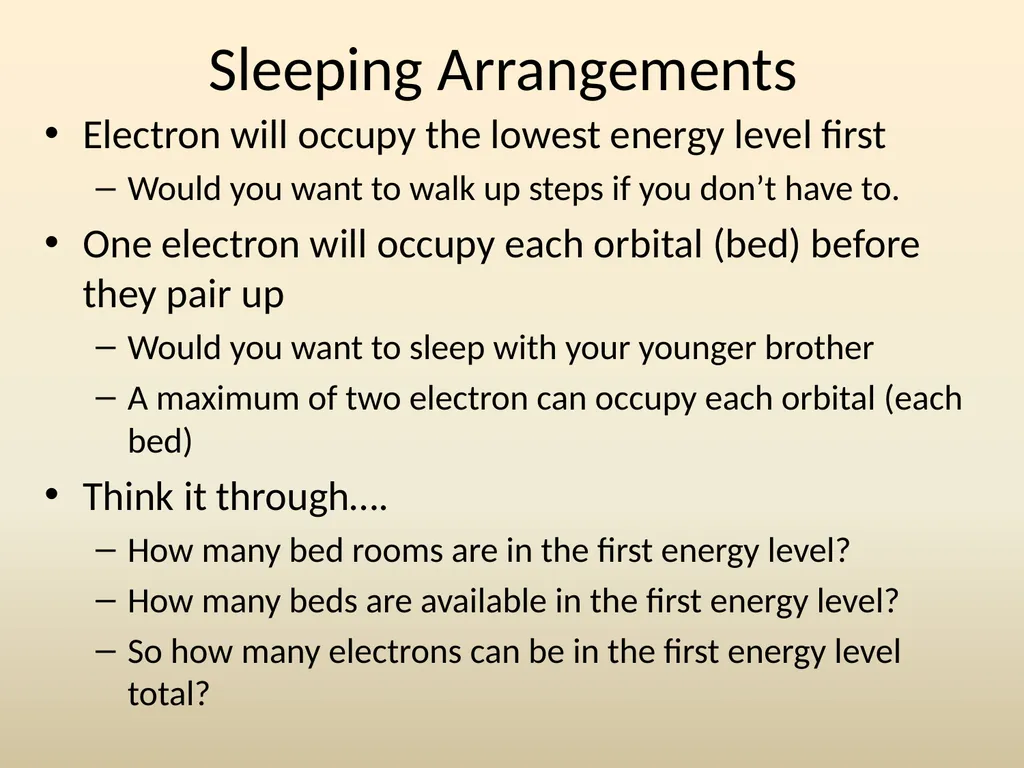 Sleeping Arrangements

• Electron will occupy the lowest energy level first
– Would you want to walk up steps if you don’t have to.

• One electron will occupy each orbital (bed) before they pair up
– Would you want to sleep with your younger brother
– A maximum of two electron can occupy each orbital (each bed)

• Think it through….
– How many bed rooms are in the first energy level?
– How many beds are available in the first energy level?
– So how many electrons can be in the first energy level total?